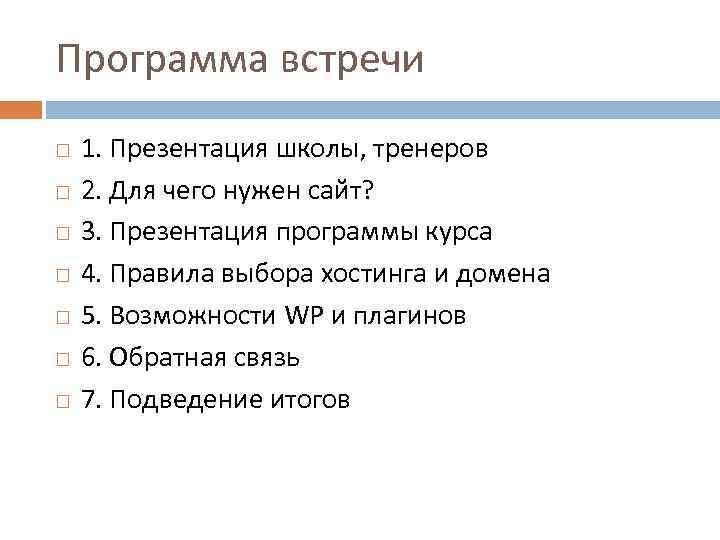 Программа встречи

1. Презентация школы, тренеров
2. Для чего нужен сайт?
3. Презентация программы курса
4. Правила выбора хостинга и домена
5. Возможности WP и плагинов
6. Обратная связь
7. Подведение итогов